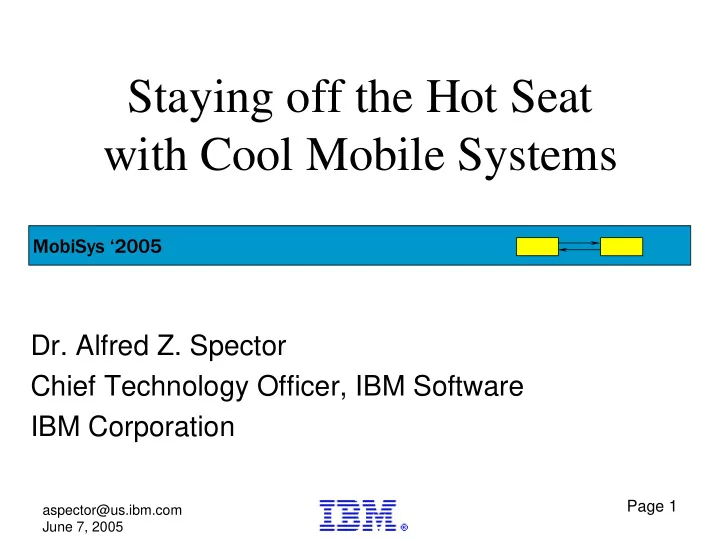 Staying off the Hot Seat with Cool Mobile Systems

MobiSys ‘2005

Dr. Alfred Z. Spector
Chief Technology Officer, IBM Software
IBM Corporation

aspector@us.ibm.com
June 7, 2005

IBM®

Page 1